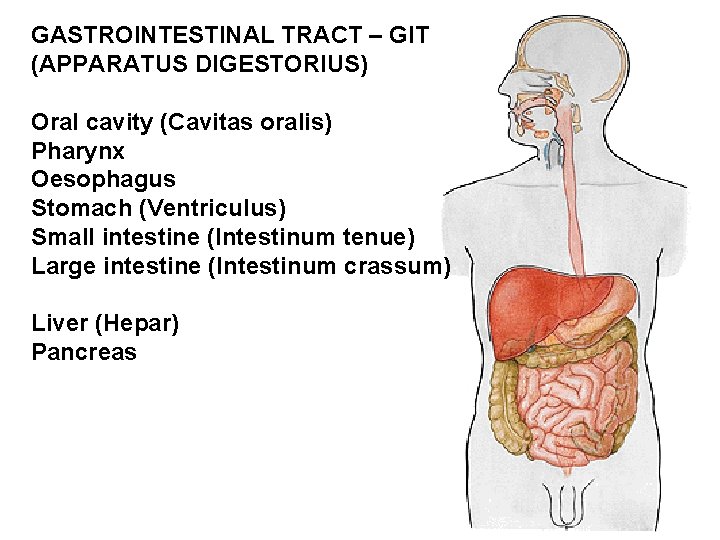 GASTROINTESTINAL TRACT – GIT
(APPARATUS DIGESTORIUS)

Oral cavity (Cavitas oralis)
Pharynx
Oesophagus
Stomach (Ventriculus)
Small intestine (Intestinum tenue)
Large intestine (Intestinum crassum)

Liver (Hepar)
Pancreas